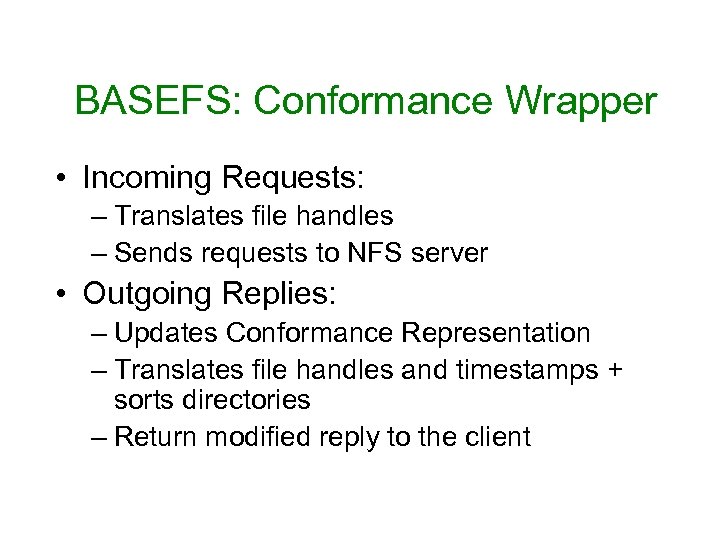 BASEFS: Conformance Wrapper

• Incoming Requests:
– Translates file handles
– Sends requests to NFS server
• Outgoing Replies:
– Updates Conformance Representation
– Translates file handles and timestamps + sorts directories
– Return modified reply to the client